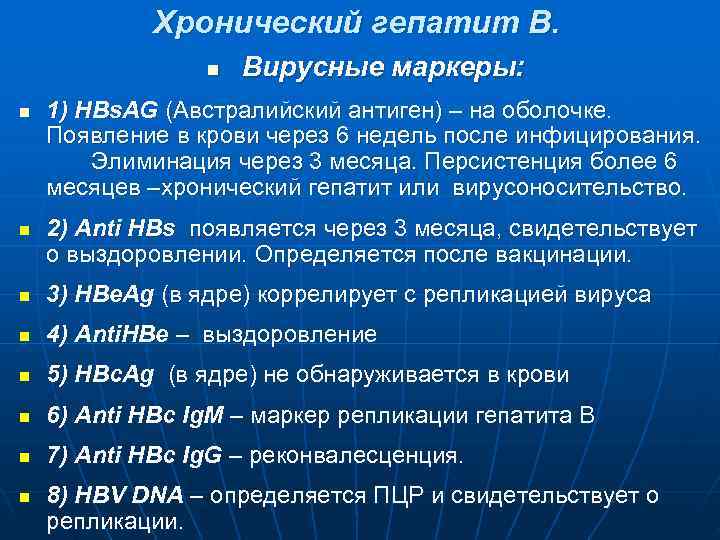 Хронический гепатит В.

Вирусные маркеры:

1) HBsAG (Австралийский антиген) – на оболочке. Появление в крови через 6 недель после инфицирования. Элиминация через 3 месяца. Персистенция более 6 месяцев –хронический гепатит или вирусоносительство.

2) Anti HBs появляется через 3 месяца, свидетельствует о выздоровлении. Определяется после вакцинации.

3) HBeAg (в ядре) коррелирует с репликацией вируса

4) AntiHBe – выздоровление

5) HBcAg (в ядре) не обнаруживается в крови

6) Anti HBc IgM – маркер репликации гепатита В

7) Anti HBc IgG – реконвалесценция.

8) HBV DNA – определяется ПЦР и свидетельствует о репликации.